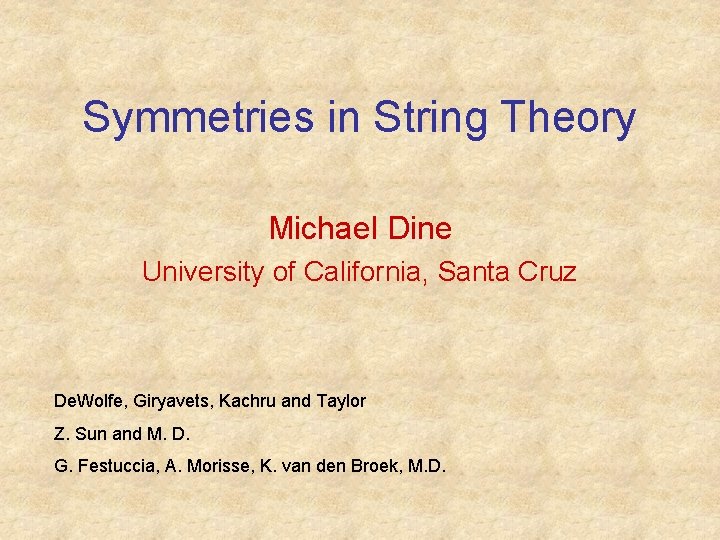 Symmetries in String Theory

Michael Dine

University of California, Santa Cruz

DeWolfe, Giryavets, Kachru and Taylor

Z. Sun and M. D.

G. Festuccia, A. Morisse, K. van den Broek, M.D.